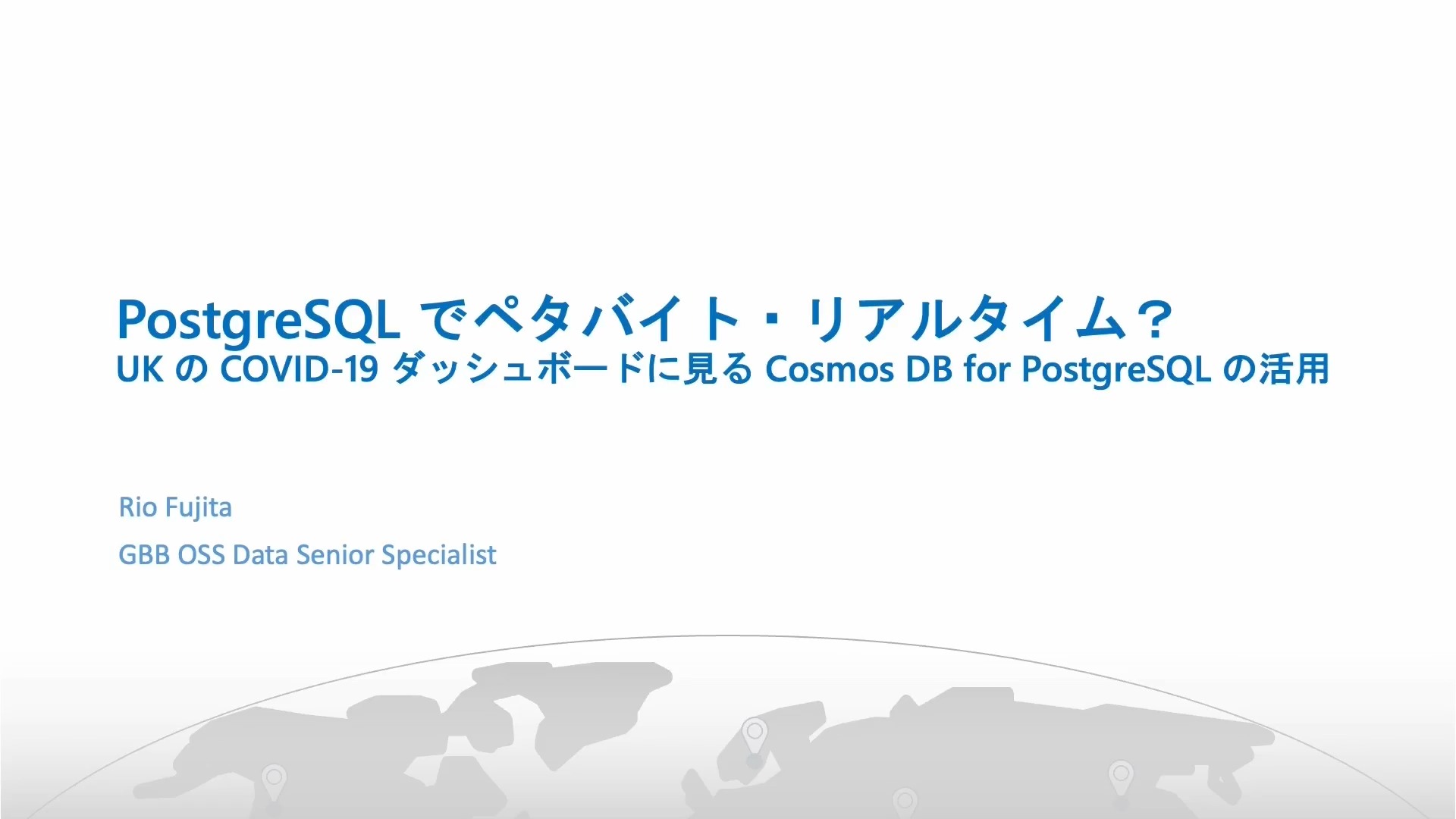 PostgreSQL でペタバイト・リアルタイム？
UK の COVID-19 ダッシュボードに見る Cosmos DB for PostgreSQL の活用

Rio Fujita

GBB OSS Data Senior Specialist